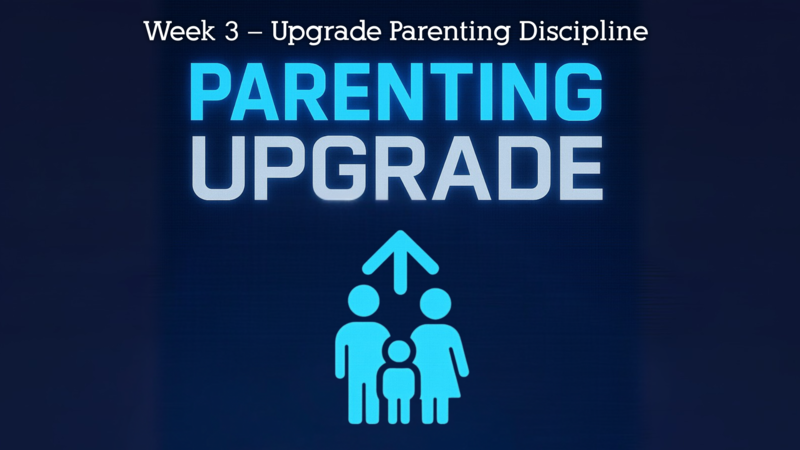 Week 3 – Upgrade Parenting Discipline

PARENTING
UPGRADE